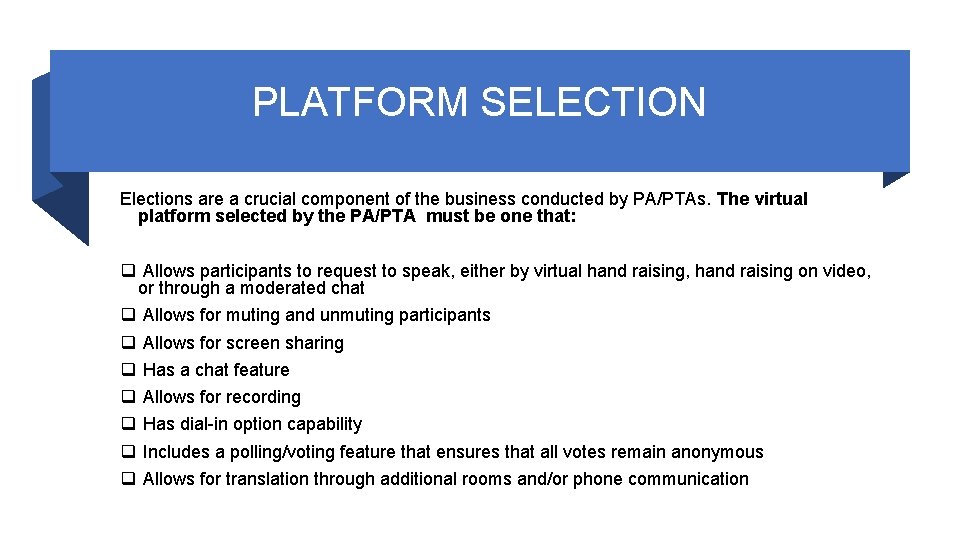 PLATFORM SELECTION

Elections are a crucial component of the business conducted by PA/PTAs. The virtual platform selected by the PA/PTA must be one that:

❑ Allows participants to request to speak, either by virtual hand raising, hand raising on video, or through a moderated chat
❑ Allows for muting and unmuting participants
❑ Allows for screen sharing
❑ Has a chat feature
❑ Allows for recording
❑ Has dial-in option capability
❑ Includes a polling/voting feature that ensures that all votes remain anonymous
❑ Allows for translation through additional rooms and/or phone communication